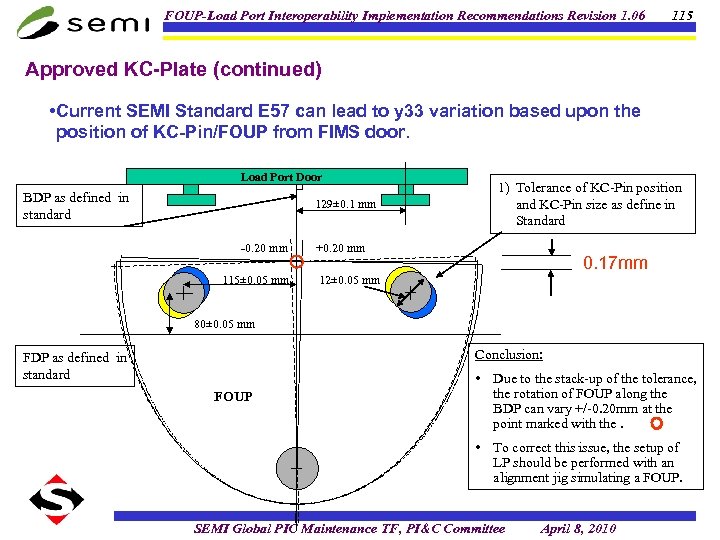 semi

FOUP-Load Port Interoperability Implementation Recommendations Revision 1.06 115

Approved KC-Plate (continued)

•Current SEMI Standard E57 can lead to y33 variation based upon the position of KC-Pin/FOUP from FIMS door.

Load Port Door

BDP as defined in standard

129±0.1 mm

1) Tolerance of KC-Pin position and KC-Pin size as define in Standard

-0.20 mm

+0.20 mm

0.17mm

115±0.05 mm

12±0.05 mm

80±0.05 mm

FDP as defined in standard

FOUP

Conclusion:

• Due to the stack-up of the tolerance, the rotation of FOUP along the BDP can vary +/-0.20mm at the point marked with the .

• To correct this issue, the setup of LP should be performed with an alignment jig simulating a FOUP.

SEMI Global PIC Maintenance TF, PI&C Committee April 8, 2010